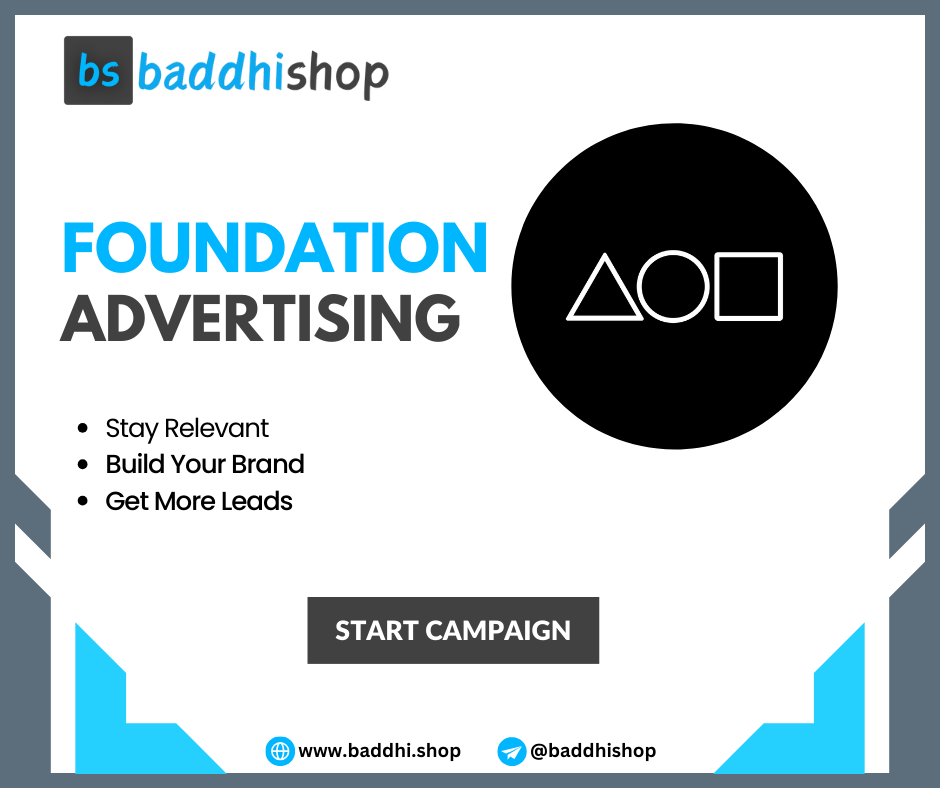 bs baddhishop

FOUNDATION ADVERTISING

- Stay Relevant
- Build Your Brand
- Get More Leads

START CAMPAIGN

www.baddhi.shop @baddhishop